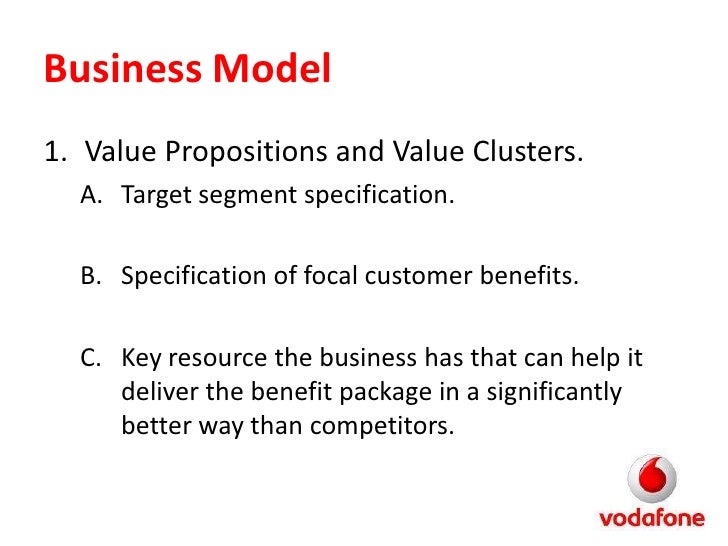 Business Model

1. Value Propositions and Value Clusters.

A. Target segment specification.

B. Specification of focal customer benefits.

C. Key resource the business has that can help it deliver the benefit package in a significantly better way than competitors.

vodafone